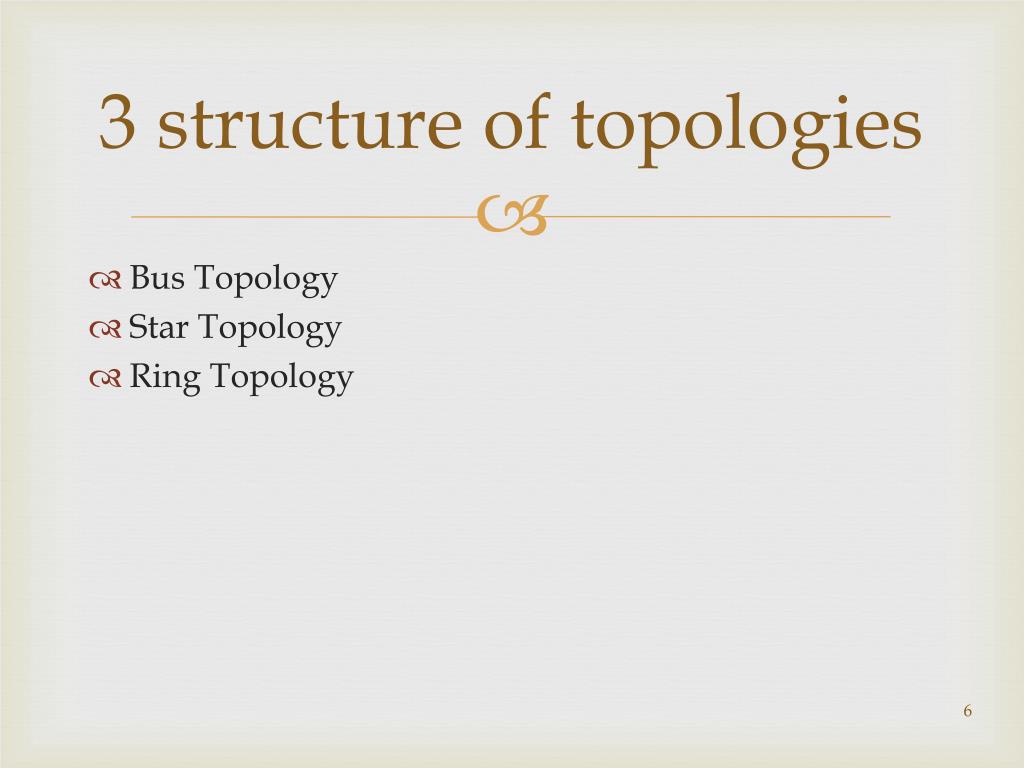 3 structure of topologies

Bus Topology
Star Topology
Ring Topology

6